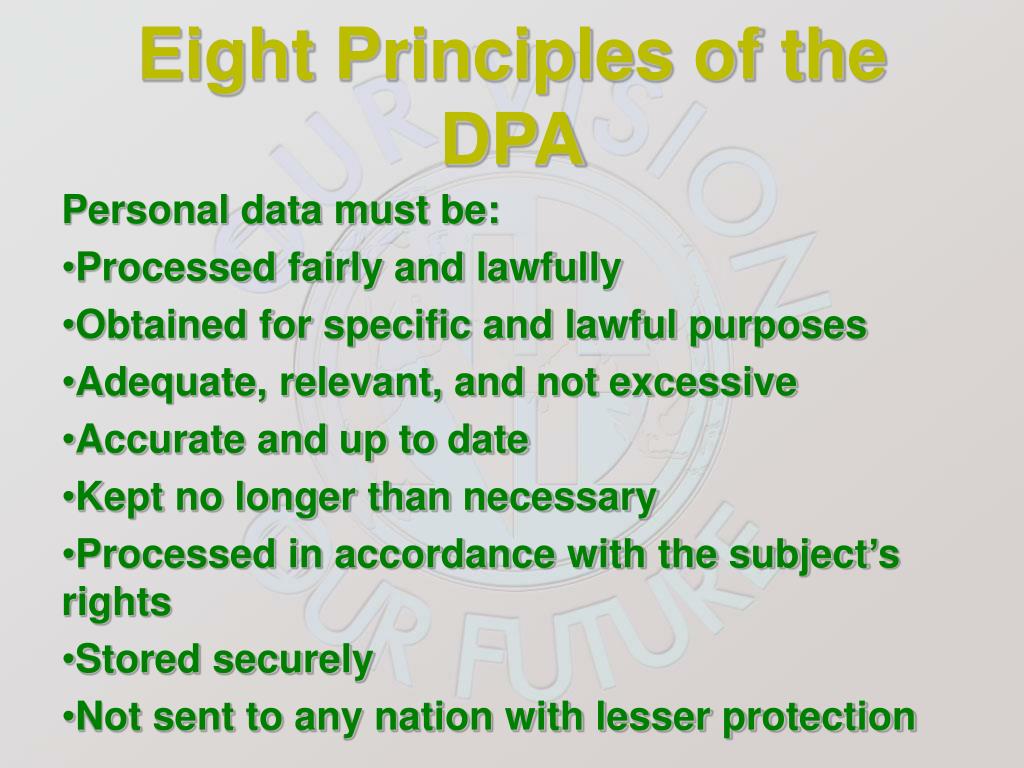 Eight Principles of the DPA

Personal data must be:

•Processed fairly and lawfully

•Obtained for specific and lawful purposes

•Adequate, relevant, and not excessive

•Accurate and up to date

•Kept no longer than necessary

•Processed in accordance with the subject's rights

•Stored securely

•Not sent to any nation with lesser protection

OUR VISION OUR FUTURE